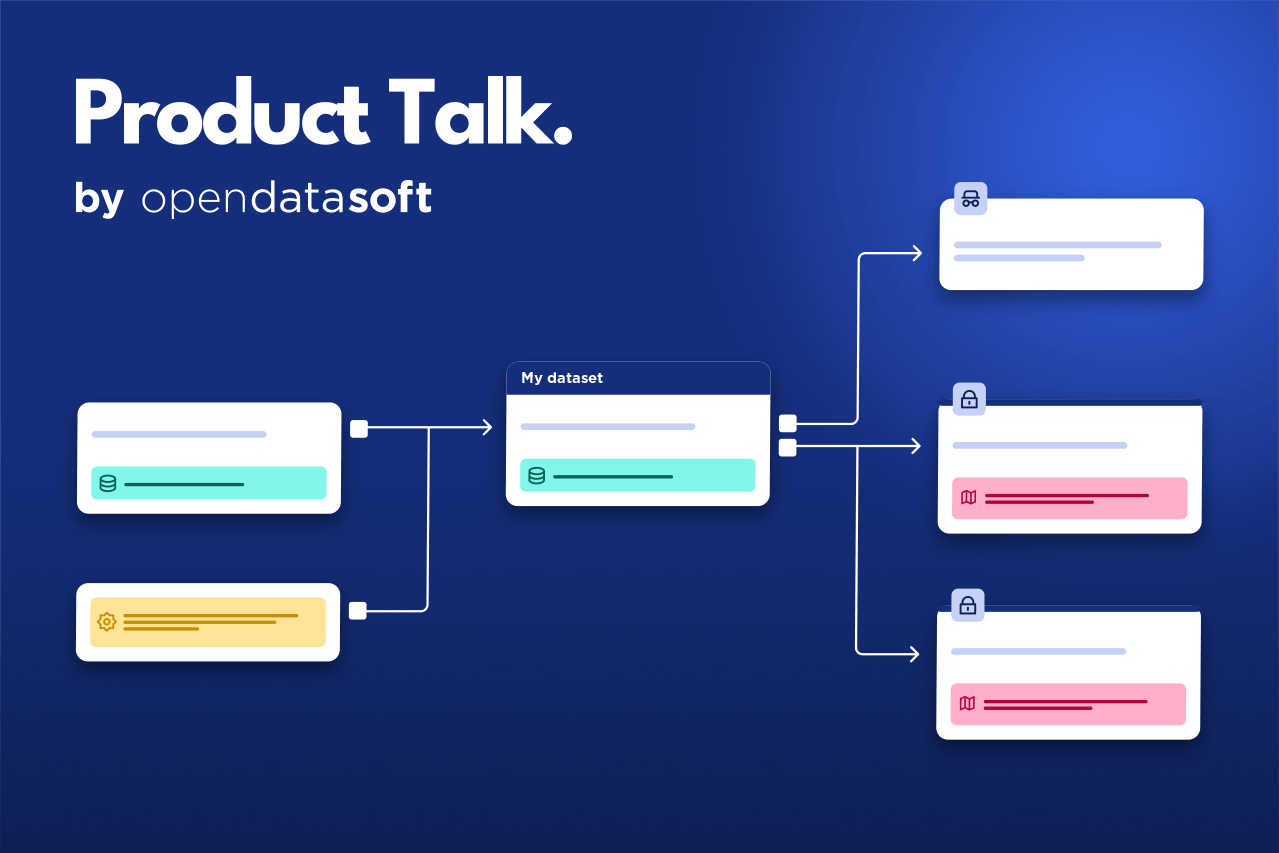 Product Talk.

by opendatasoft

My dataset